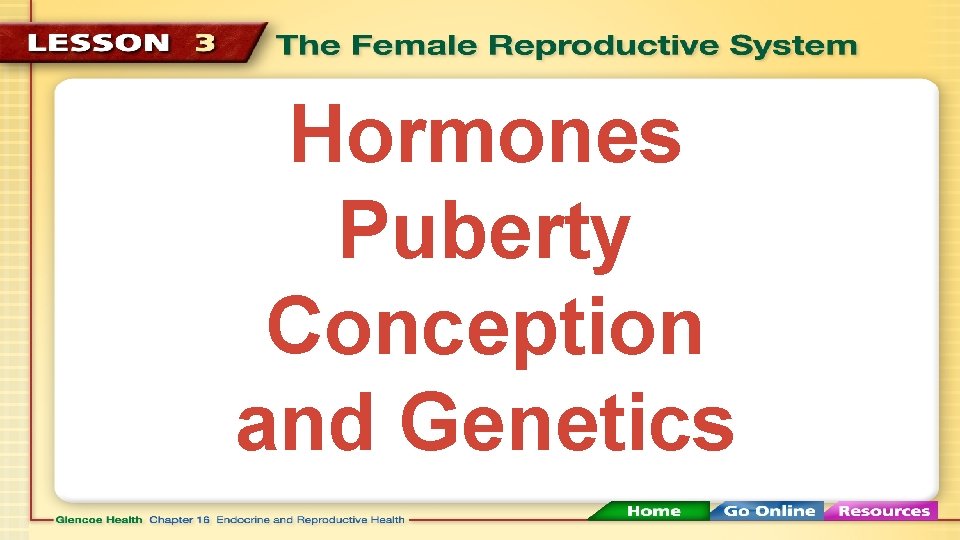 LESSON 3 The Female Reproductive System

Hormones
Puberty
Conception
and Genetics

Glencoe Health Chapter 16 Endocrine and Reproductive Health

Home Go Online Resources